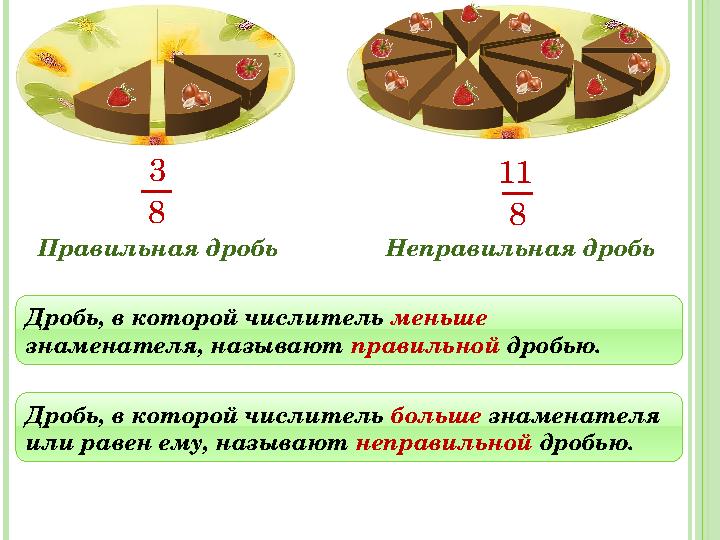 $\frac{3}{8}$

Правильная дробь

$\frac{11}{8}$

Неправильная дробь

Дробь, в которой числитель меньше знаменателя, называют правильной дробью.

Дробь, в которой числитель больше знаменателя или равен ему, называют неправильной дробью.